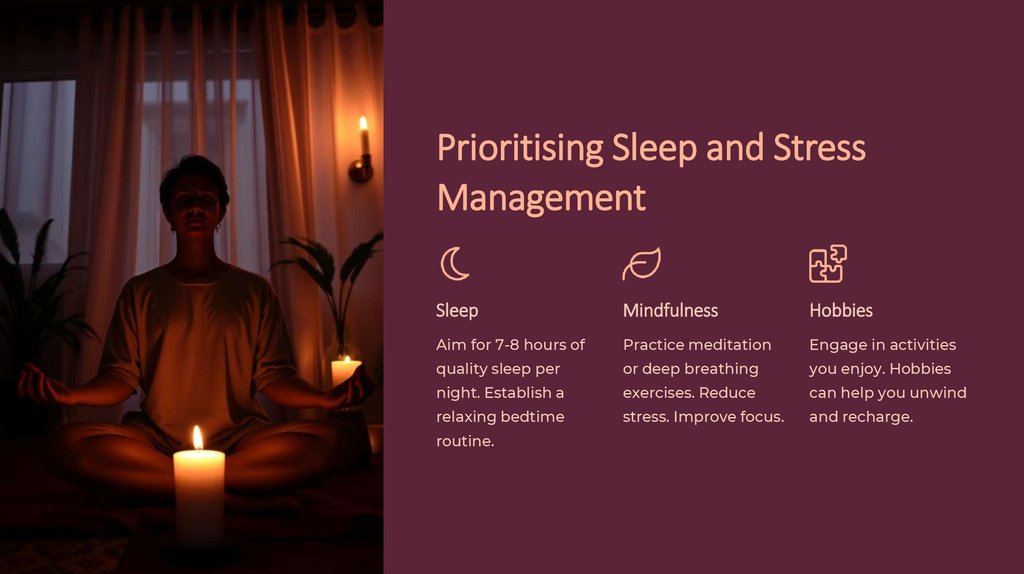 Prioritising Sleep and Stress Management

Sleep

Aim for 7-8 hours of quality sleep per night. Establish a relaxing bedtime routine.

Mindfulness

Practice meditation or deep breathing exercises. Reduce stress. Improve focus.

Hobbies

Engage in activities you enjoy. Hobbies can help you unwind and recharge.